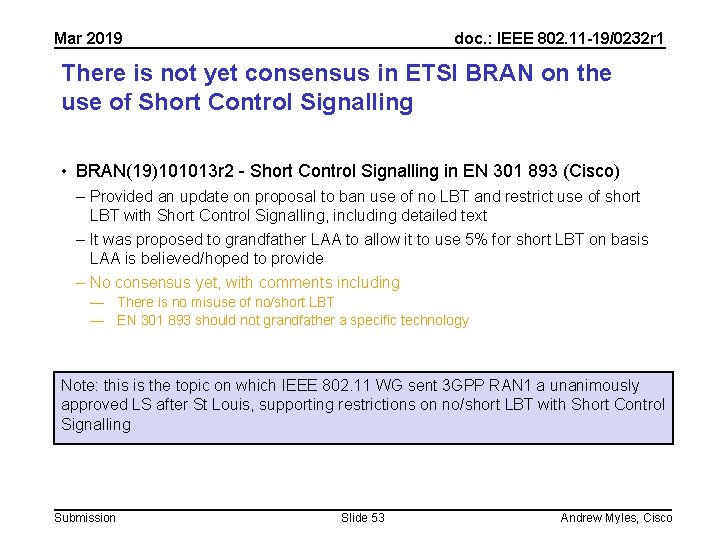 Mar 2019

doc.: IEEE 802.11-19/0232r1

There is not yet consensus in ETSI BRAN on the use of Short Control Signalling

• BRAN(19)101013r2 - Short Control Signalling in EN 301 893 (Cisco)

– Provided an update on proposal to ban use of no LBT and restrict use of short LBT with Short Control Signalling, including detailed text

– It was proposed to grandfather LAA to allow it to use 5% for short LBT on basis LAA is believed/hoped to provide

– No consensus yet, with comments including

— There is no misuse of no/short LBT

— EN 301 893 should not grandfather a specific technology

Note: this is the topic on which IEEE 802.11 WG sent 3GPP RAN1 a unanimously approved LS after St Louis, supporting restrictions on no/short LBT with Short Control Signalling

Submission

Slide 53

Andrew Myles, Cisco